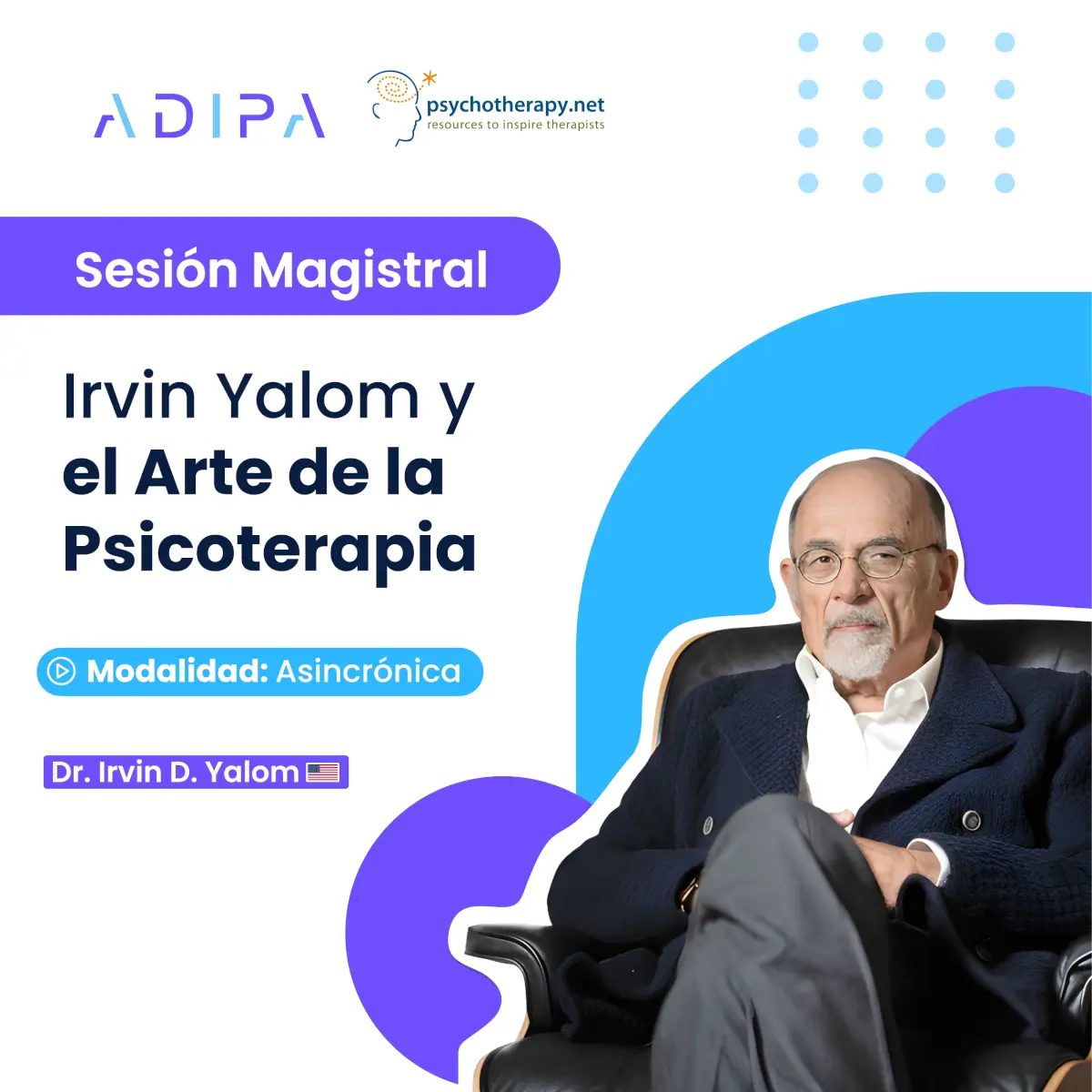 ADIPA

psychotherapy.net
resources to inspire therapists

Sesión Magistral

Irvin Yalom y el Arte de la Psicoterapia

Modalidad: Asincrónica

Dr. Irvin D. Yalom